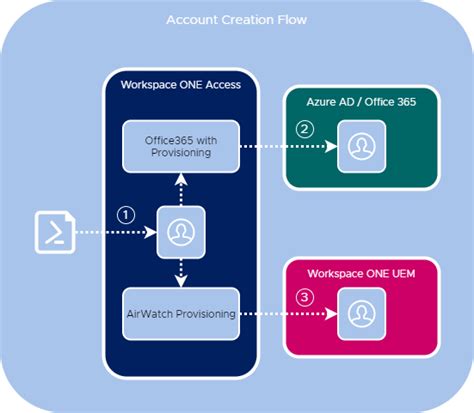 Account Creation Flow

Workspace ONE Access

Office365 with Provisioning

1

AirWatch Provisioning

Azure AD / Office 365

2

Workspace ONE UEM

3